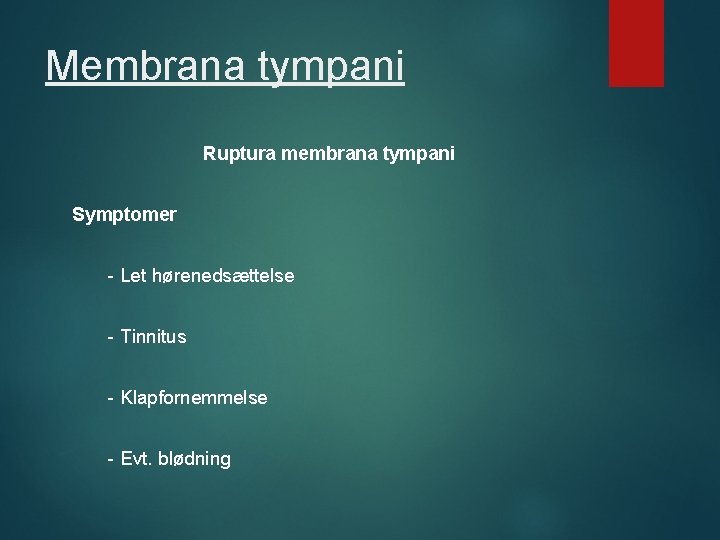 Membrana tympani

Ruptura membrana tympani

Symptomer

- Let hørenedsættelse

- Tinnitus

- Klapfornemmelse

- Evt. blødning